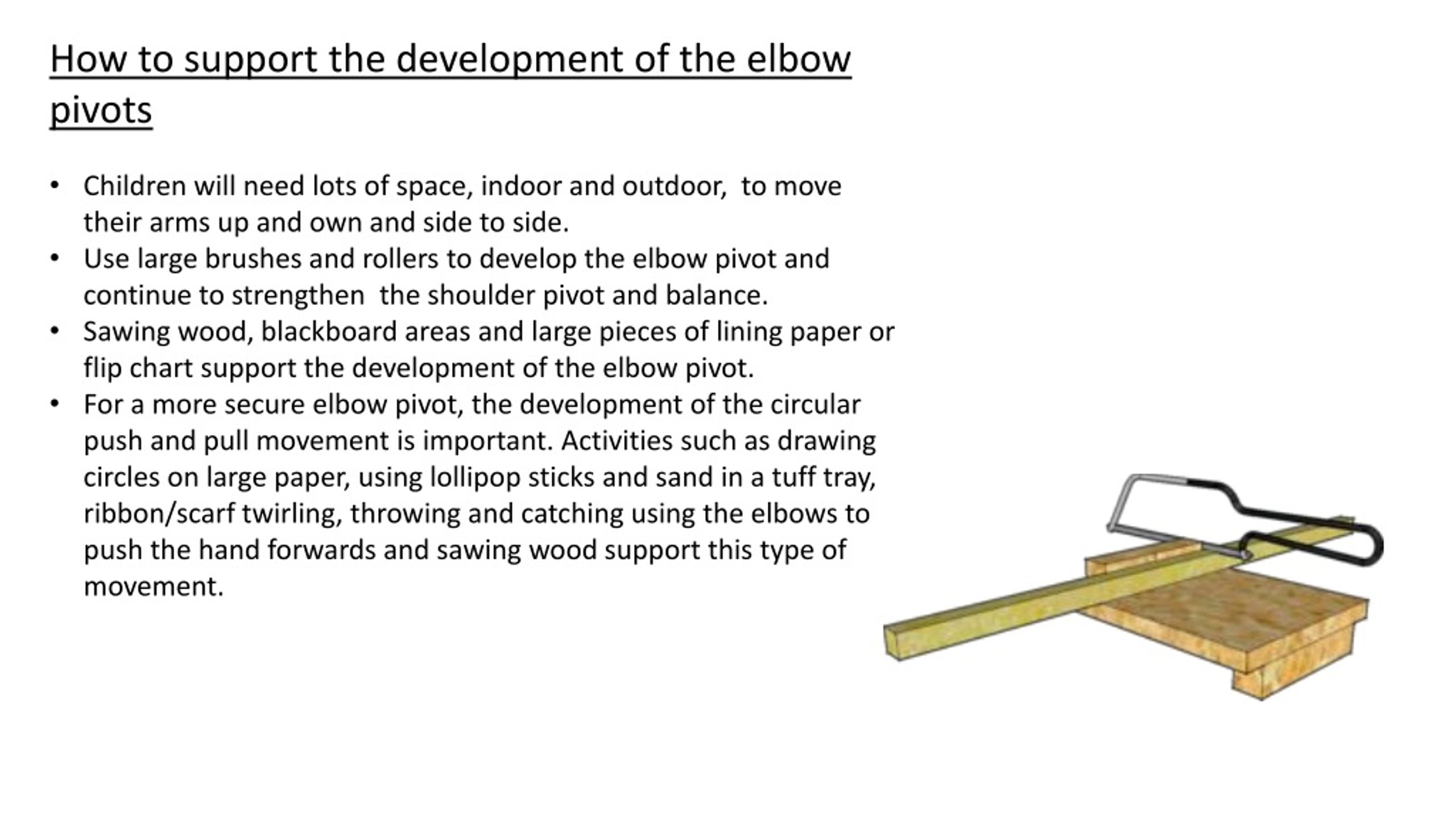 How to support the development of the elbow pivots

• Children will need lots of space, indoor and outdoor, to move their arms up and own and side to side.
• Use large brushes and rollers to develop the elbow pivot and continue to strengthen the shoulder pivot and balance.
• Sawing wood, blackboard areas and large pieces of lining paper or flip chart support the development of the elbow pivot.
• For a more secure elbow pivot, the development of the circular push and pull movement is important. Activities such as drawing circles on large paper, using lollipop sticks and sand in a tuff tray, ribbon/scarf twirling, throwing and catching using the elbows to push the hand forwards and sawing wood support this type of movement.